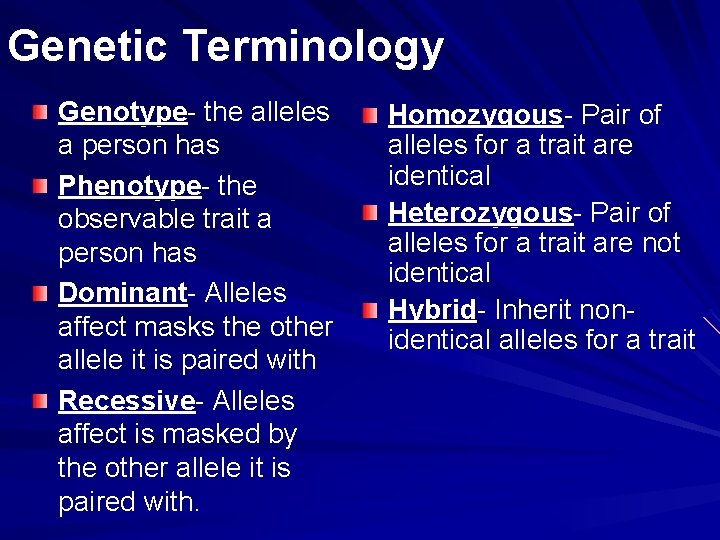 Genetic Terminology

Genotype- the alleles a person has

Phenotype- the observable trait a person has

Dominant- Alleles affect masks the other allele it is paired with

Recessive- Alleles affect is masked by the other allele it is paired with.

Homozygous- Pair of alleles for a trait are identical

Heterozygous- Pair of alleles for a trait are not identical

Hybrid- Inherit non-identical alleles for a trait